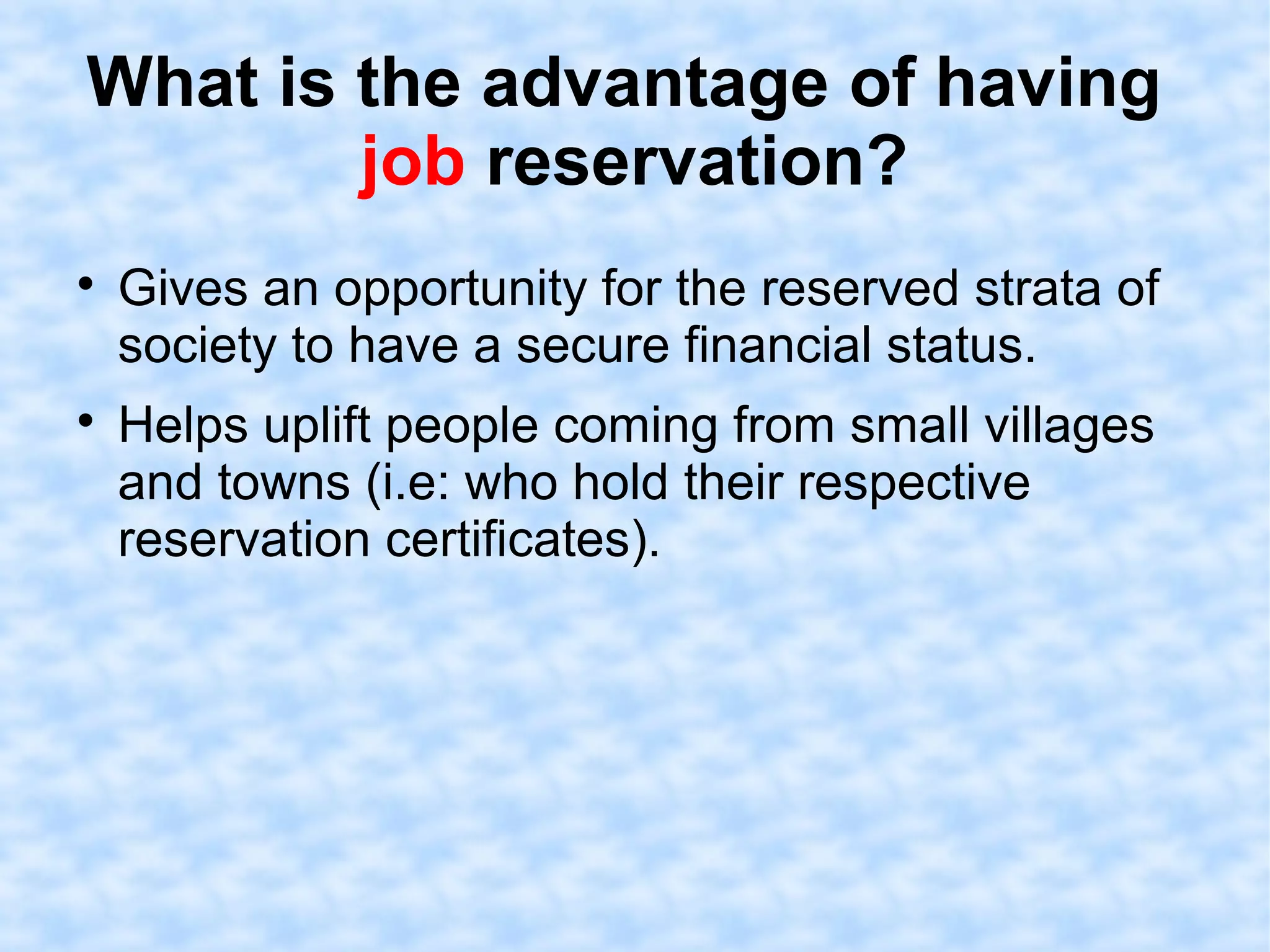 What is the advantage of having job reservation?

• Gives an opportunity for the reserved strata of society to have a secure financial status.

• Helps uplift people coming from small villages and towns (i.e: who hold their respective reservation certificates).